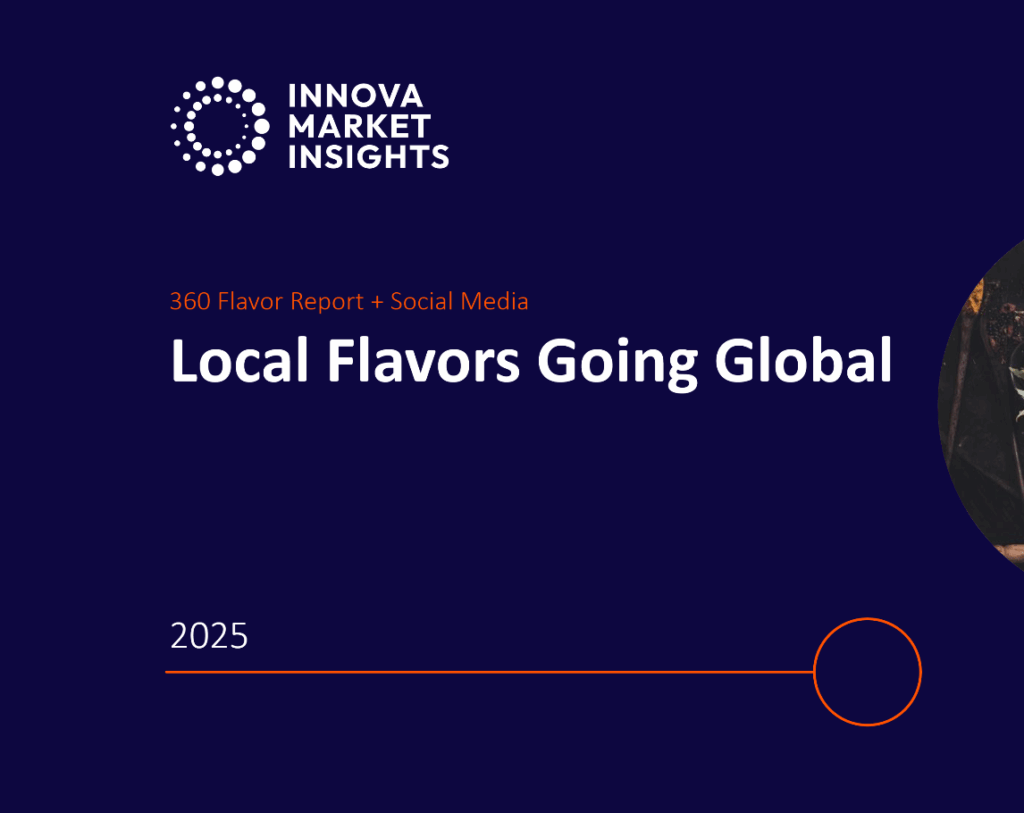 INNOVA MARKET INSIGHTS

360 Flavor Report + Social Media

Local Flavors Going Global

2025